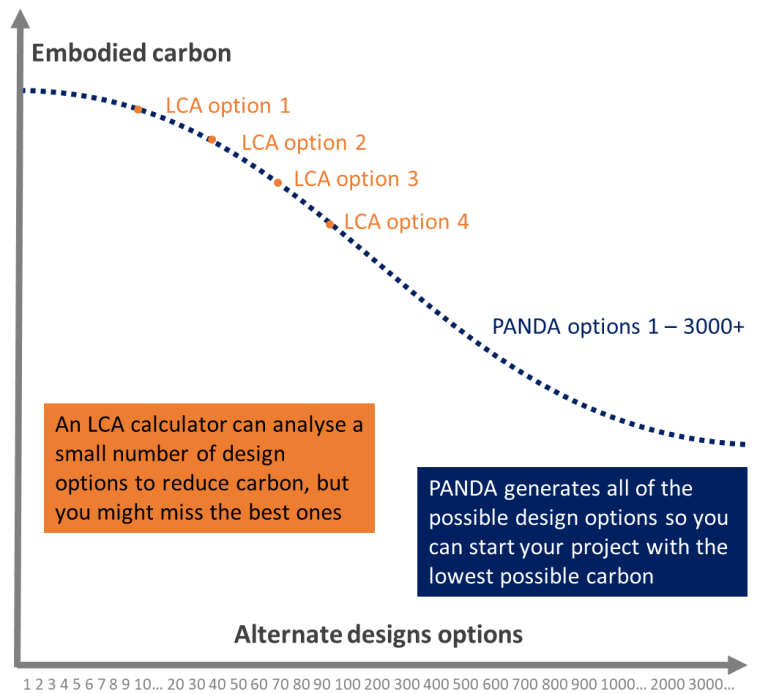 Embodied carbon

LCA option 1
LCA option 2
LCA option 3
LCA option 4

PANDA options 1 – 3000+

An LCA calculator can analyse a small number of design options to reduce carbon, but you might miss the best ones

PANDA generates all of the possible design options so you can start your project with the lowest possible carbon

Alternate designs options

1 2 3 4 5 6 7 8 9 10... 20 30 40 50 60 70 80 90 100 200 300 400 500 600 700 800 900 1000... 2000 3000...